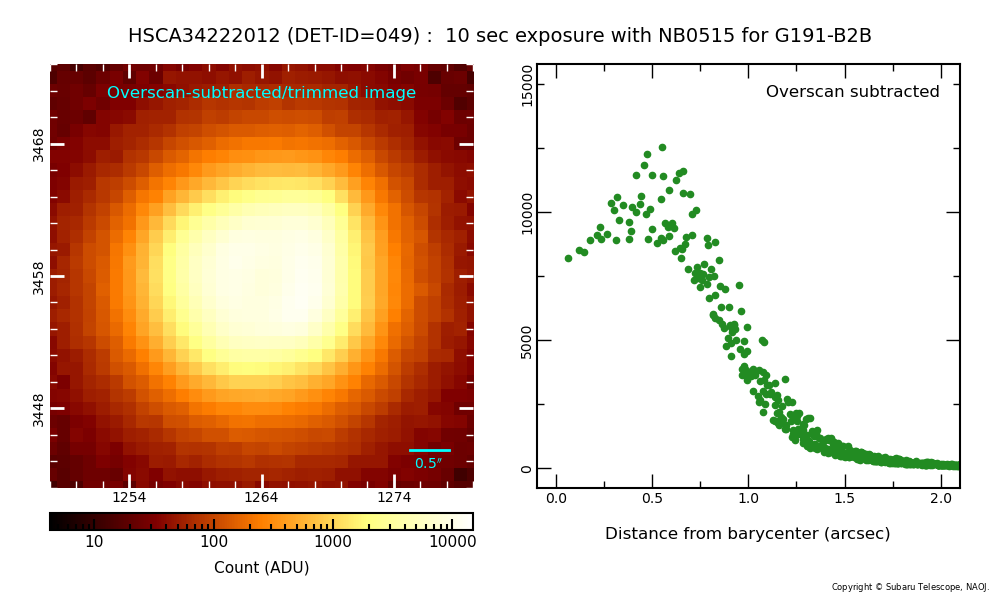 HSCA34222012 (DET-ID=049) : 10 sec exposure with NB0515 for G191-B2B

Overscan-subtracted/trimmed image

3468
3458
3448

0.5″

1254 1264 1274

10 100 1000 10000
Count (ADU)

Overscan subtracted

15000
10000
5000
0

0.0 0.5 1.0 1.5 2.0
Distance from barycenter (arcsec)

Copyright © Subaru Telescope, NAOJ.